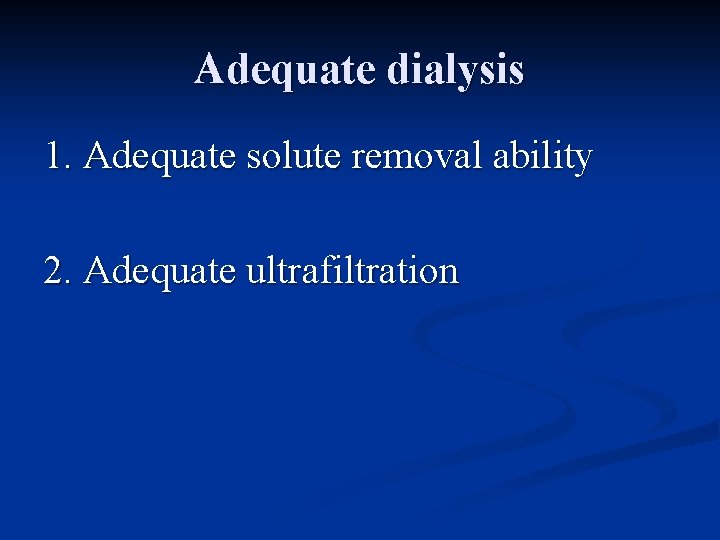 Adequate dialysis

1. Adequate solute removal ability

2. Adequate ultrafiltration